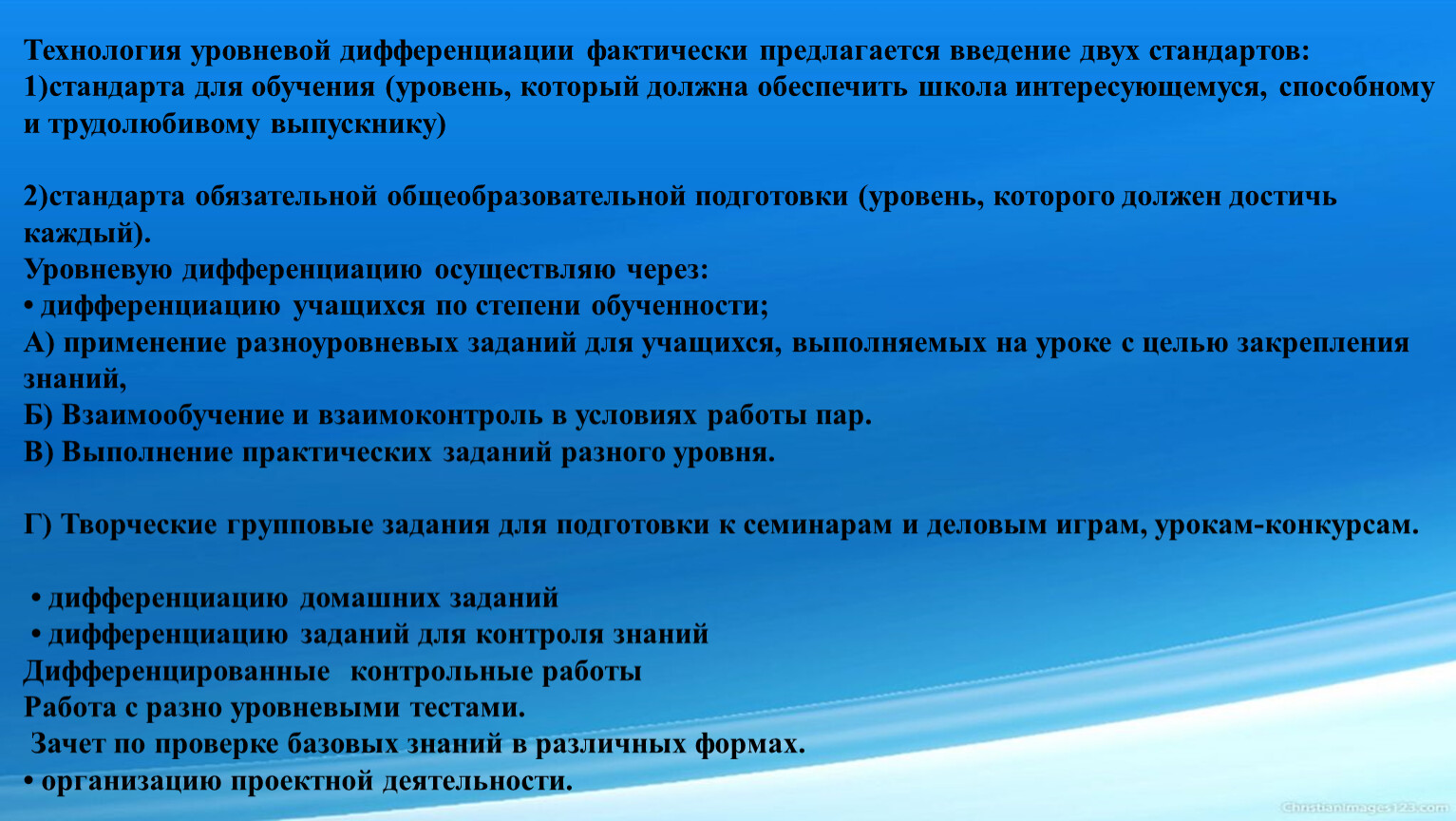 Технология уровневой дифференциации фактически предлагается введение двух стандартов:
1)стандарта для обучения (уровень, который должна обеспечить школа интересующемуся, способному и трудолюбивому выпускнику)

2)стандарта обязательной общеобразовательной подготовки (уровень, которого должен достичь каждый).
Уровневую дифференциацию осуществляю через:
• дифференциацию учащихся по степени обученности;
А) применение разноуровневых заданий для учащихся, выполняемых на уроке с целью закрепления знаний,
Б) Взаимообучение и взаимоконтроль в условиях работы пар.
В) Выполнение практических заданий разного уровня.

Г) Творческие групповые задания для подготовки к семинарам и деловым играм, урокам-конкурсам.

• дифференциацию домашних заданий
• дифференциацию заданий для контроля знаний
Дифференцированные контрольные работы
Работа с разно уровневыми тестами.
Зачет по проверке базовых знаний в различных формах.
• организацию проектной деятельности.

ChristianImages123.com